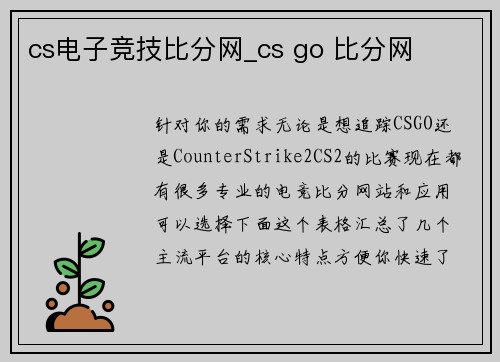 cs电子竞技比分网_cs go 比分网

针对你的需求无论是想追踪CSGO还是CounterStrike2CS2的比赛现在都有很多专业的电竞比分网站和应用可以选择下面这个表格汇总了几个主流平台的核心特点方便你快速了